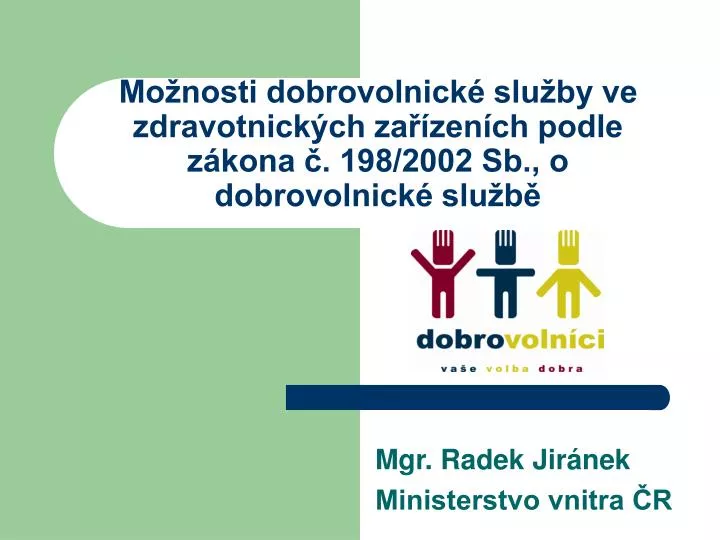 Možnosti dobrovolnické služby ve zdravotnických zařízeních podle zákona č. 198/2002 Sb., o dobrovolnické službě

dobrovolníci

vaše volba dobra

Mgr. Radek Jiránek

Ministerstvo vnitra ČR